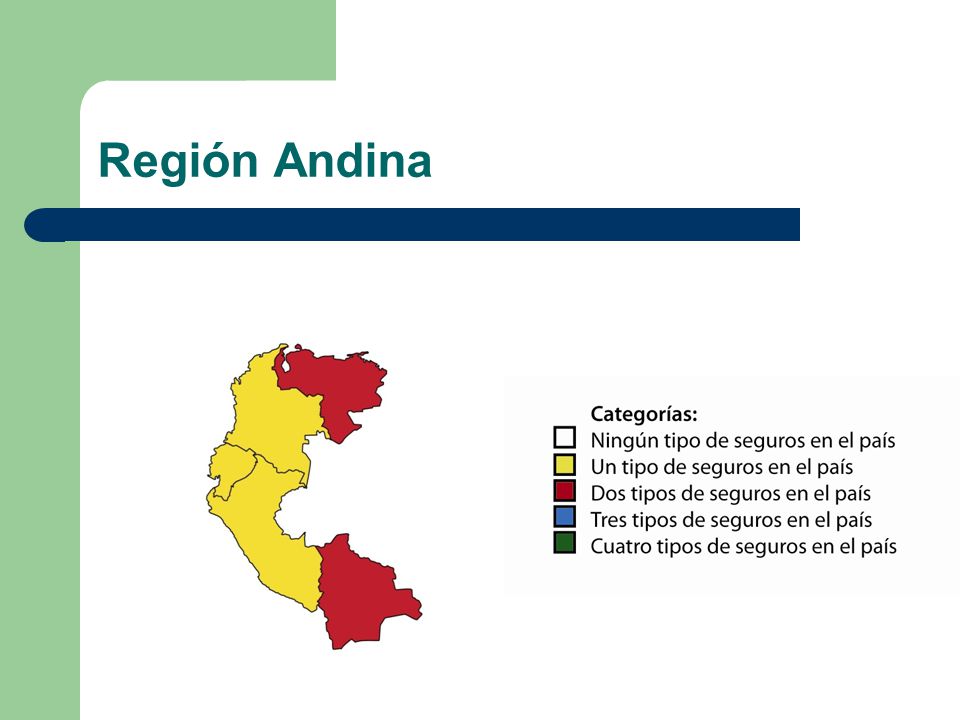 Región Andina

Categorías:
Ningún tipo de seguros en el país
Un tipo de seguros en el país
Dos tipos de seguros en el país
Tres tipos de seguros en el país
Cuatro tipos de seguros en el país